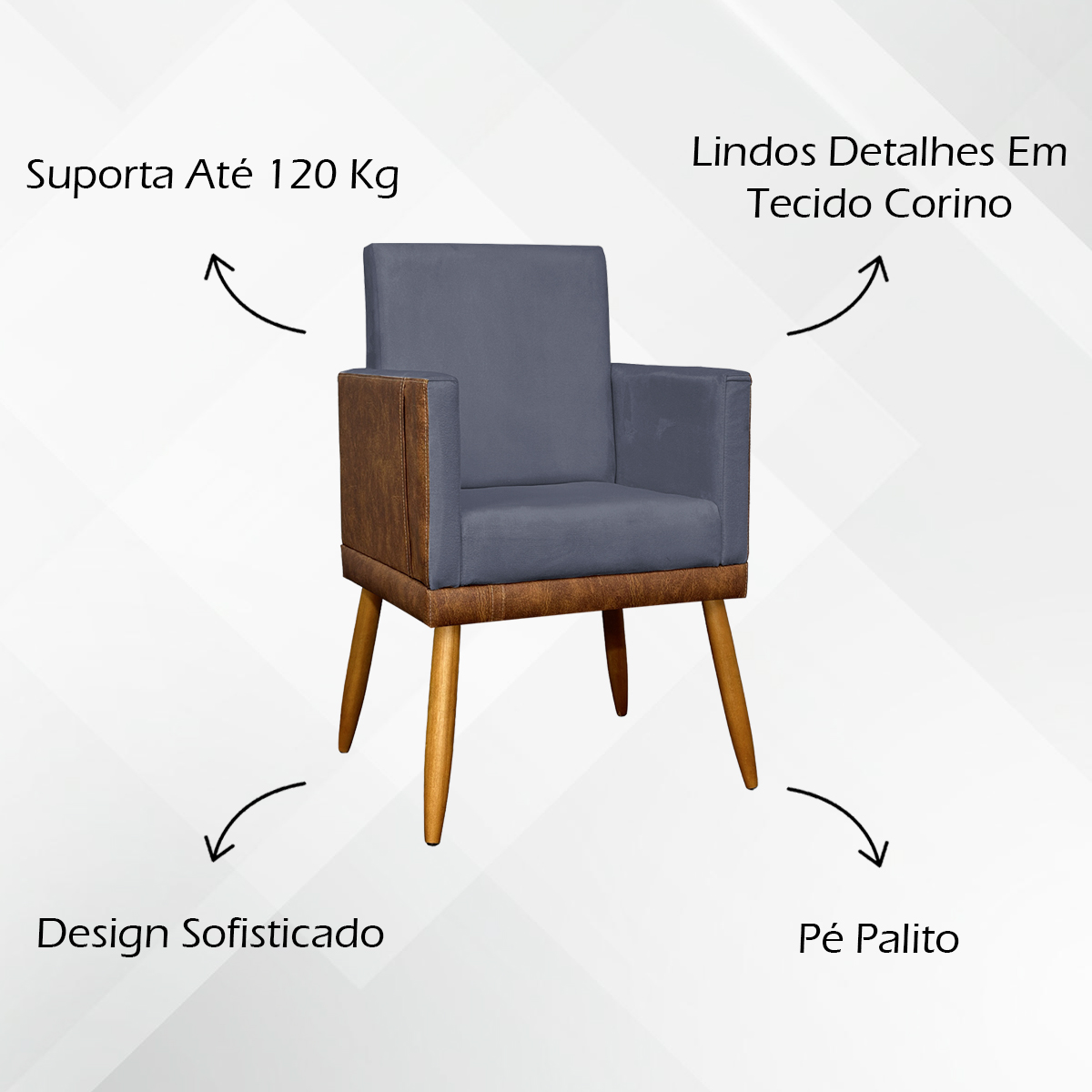 Suporta Até 120 Kg

Lindos Detalhes Em Tecido Corino

Design Sofisticado

Pé Palito